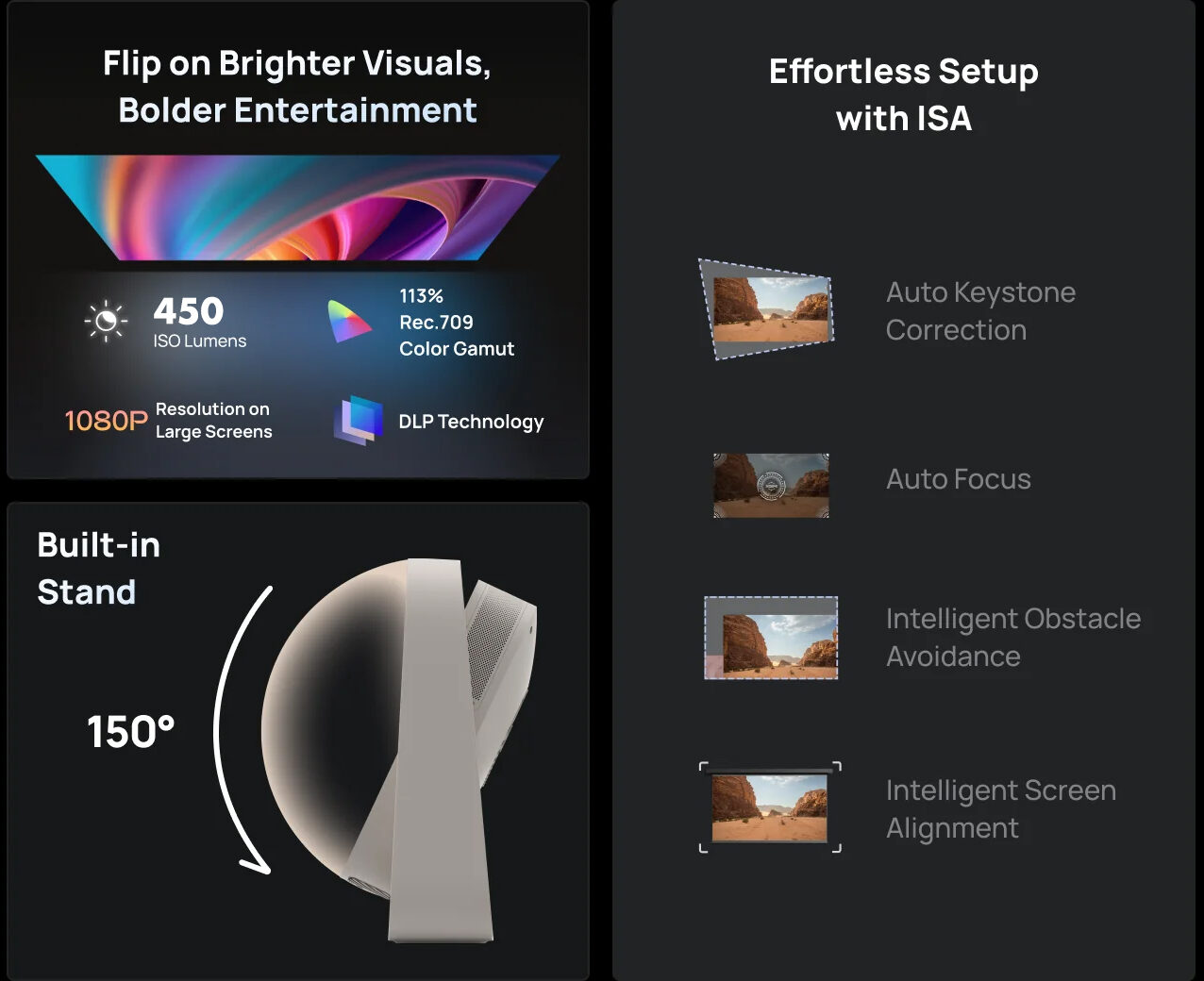 Flip on Brighter Visuals, Bolder Entertainment

450
ISO Lumens

113%
Rec.709
Color Gamut

1080P Resolution on Large Screens

DLP Technology

Built-in Stand

150°

Effortless Setup with ISA

Auto Keystone Correction

Auto Focus

Intelligent Obstacle Avoidance

Intelligent Screen Alignment